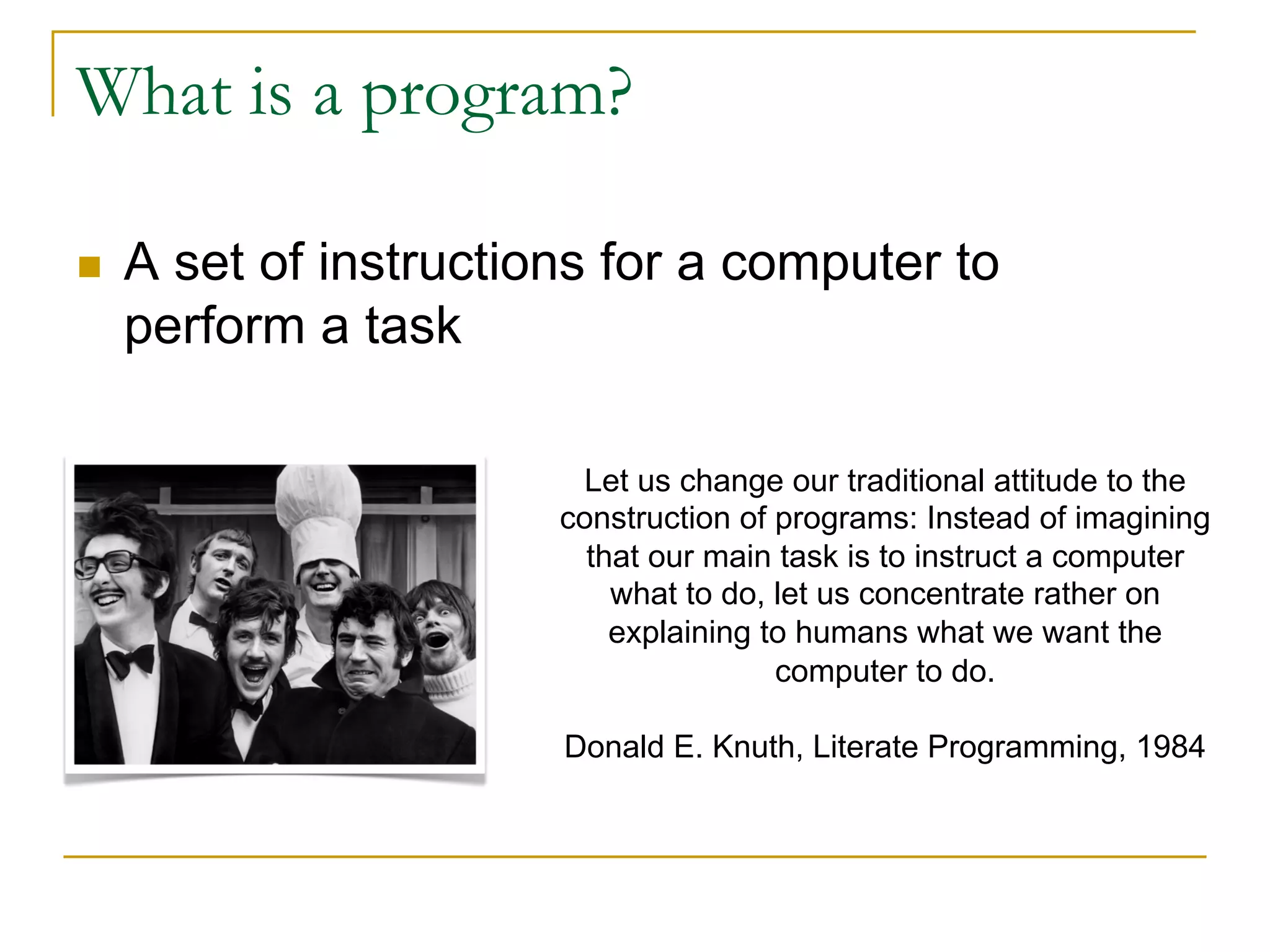 What is a program?

■ A set of instructions for a computer to perform a task

Let us change our traditional attitude to the construction of programs: Instead of imagining that our main task is to instruct a computer what to do, let us concentrate rather on explaining to humans what we want the computer to do.

Donald E. Knuth, Literate Programming, 1984